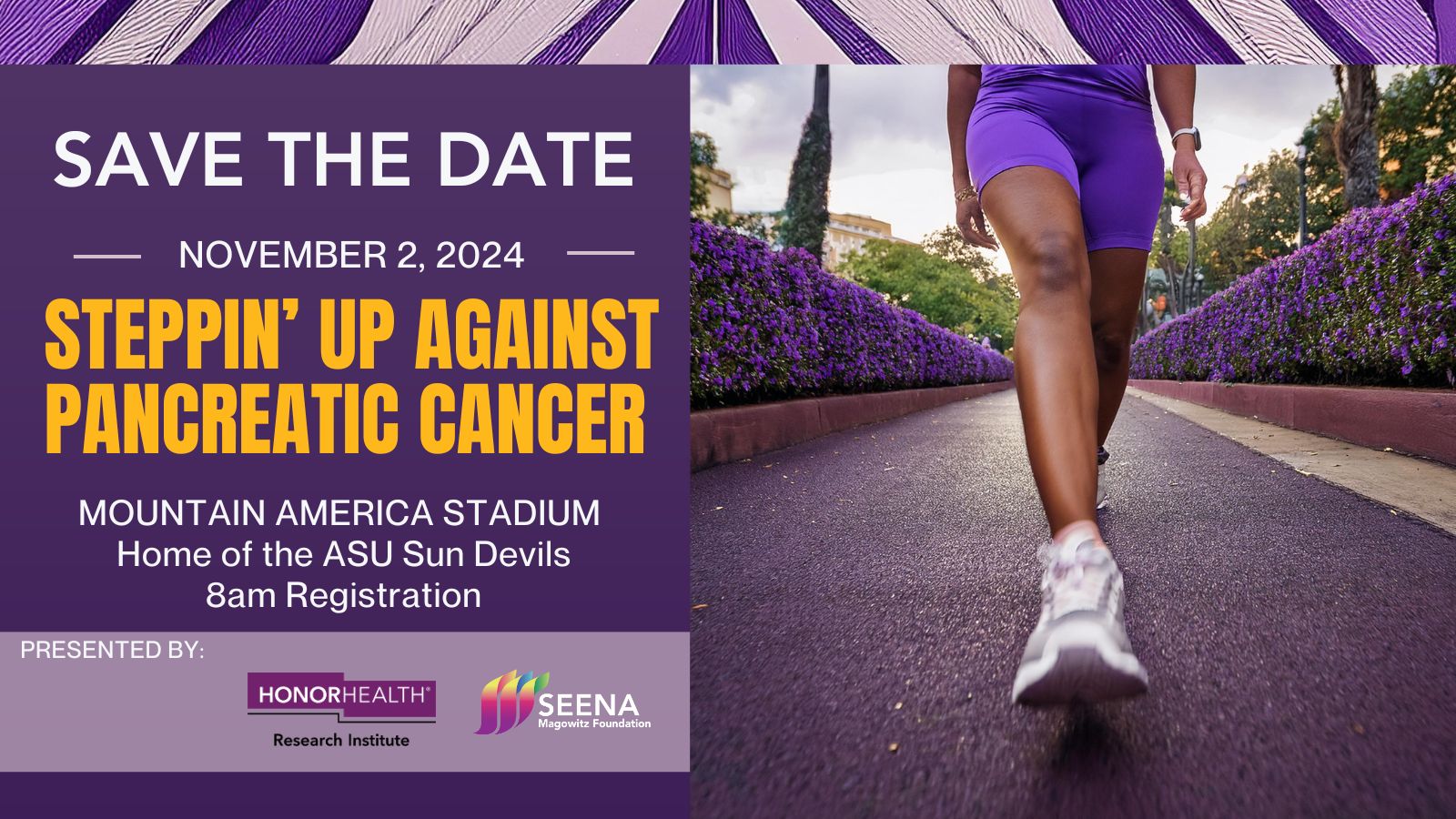 SAVE THE DATE

NOVEMBER 2, 2024

STEPPIN' UP AGAINST PANCREATIC CANCER

MOUNTAIN AMERICA STADIUM
Home of the ASU Sun Devils
8am Registration

PRESENTED BY:

HONORHEALTH®
Research Institute

SEENA
Magowitz Foundation